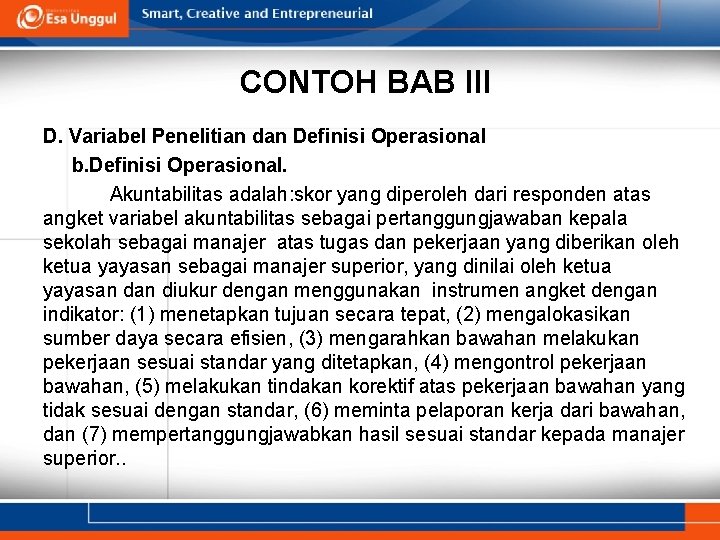 Esa Unggul

Smart, Creative and Entrepreneurial

CONTOH BAB III

D. Variabel Penelitian dan Definisi Operasional

b.Definisi Operasional.

Akuntabilitas adalah:skor yang diperoleh dari responden atas angket variabel akuntabilitas sebagai pertanggungjawaban kepala sekolah sebagai manajer atas tugas dan pekerjaan yang diberikan oleh ketua yayasan sebagai manajer superior, yang dinilai oleh ketua yayasan dan diukur dengan menggunakan instrumen angket dengan indikator: (1) menetapkan tujuan secara tepat, (2) mengalokasikan sumber daya secara efisien, (3) mengarahkan bawahan melakukan pekerjaan sesuai standar yang ditetapkan, (4) mengontrol pekerjaan bawahan, (5) melakukan tindakan korektif atas pekerjaan bawahan yang tidak sesuai dengan standar, (6) meminta pelaporan kerja dari bawahan, dan (7) mempertanggungjawabkan hasil sesuai standar kepada manajer superior..